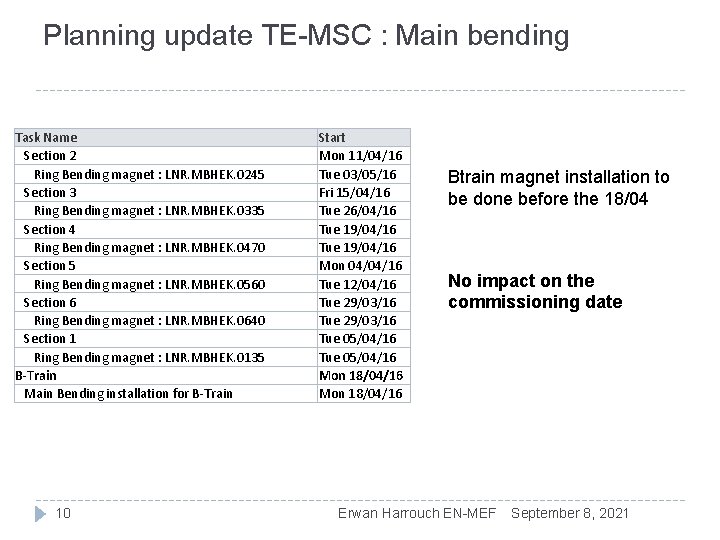 Planning update TE-MSC : Main bending

| Task Name | Start |
|---|---|
| Section 2 | Mon 11/04/16 |
| Ring Bending magnet : LNR.MBHEK.0245 | Tue 03/05/16 |
| Section 3 | Fri 15/04/16 |
| Ring Bending magnet : LNR.MBHEK.0335 | Tue 26/04/16 |
| Section 4 | Tue 19/04/16 |
| Ring Bending magnet : LNR.MBHEK.0470 | Tue 19/04/16 |
| Section 5 | Mon 04/04/16 |
| Ring Bending magnet : LNR.MBHEK.0560 | Tue 12/04/16 |
| Section 6 | Tue 29/03/16 |
| Ring Bending magnet : LNR.MBHEK.0640 | Tue 29/03/16 |
| Section 1 | Tue 05/04/16 |
| Ring Bending magnet : LNR.MBHEK.0135 | Tue 05/04/16 |
| B-Train | Mon 18/04/16 |
| Main Bending installation for B-Train | Mon 18/04/16 |

Btrain magnet installation to be done before the 18/04

No impact on the commissioning date

10 Erwan Harrouch EN-MEF September 8, 2021